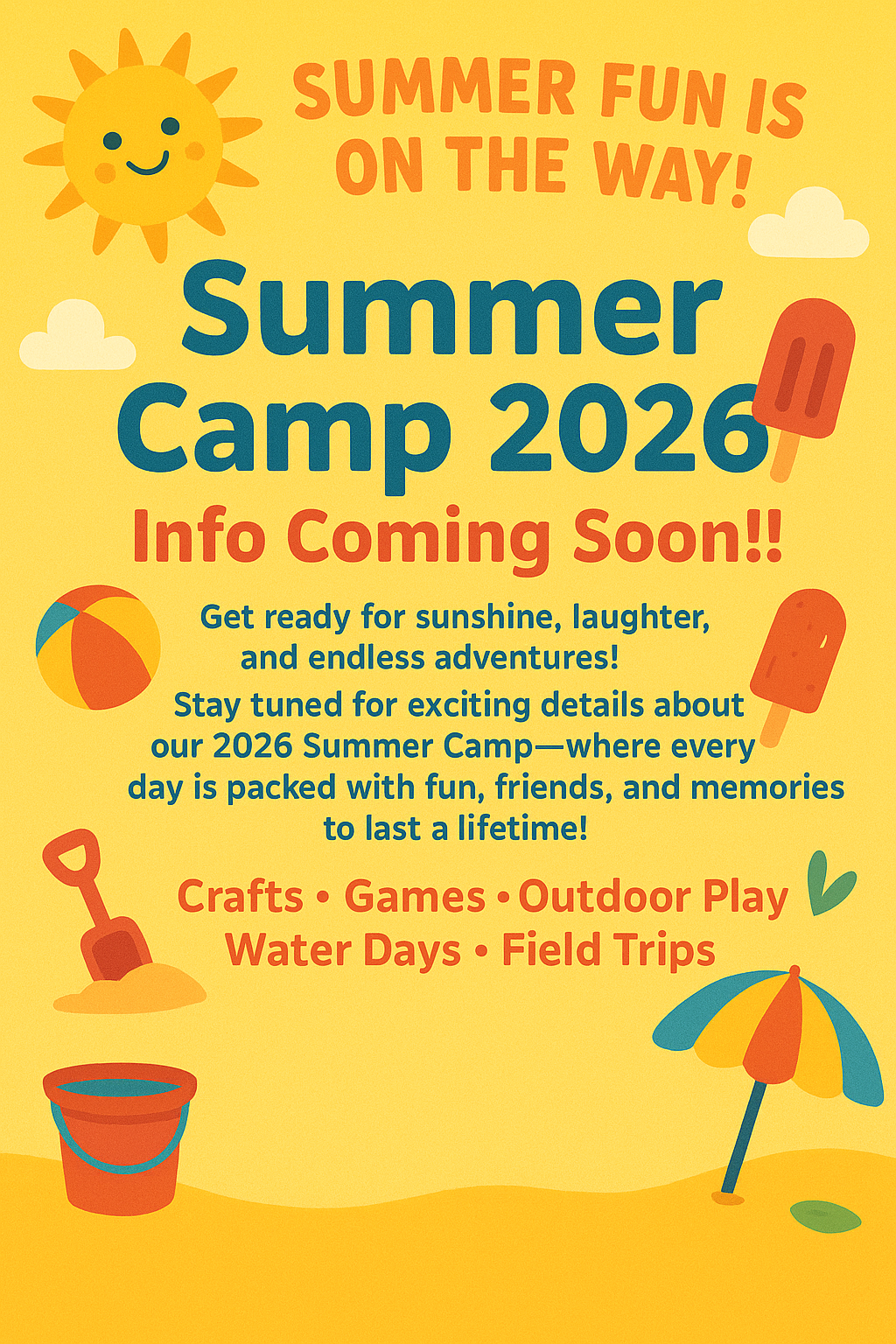 SUMMER FUN IS ON THE WAY!

Summer Camp 2026

Info Coming Soon!!

Get ready for sunshine, laughter, and endless adventures!
Stay tuned for exciting details about our 2026 Summer Camp—where every day is packed with fun, friends, and memories to last a lifetime!

Crafts • Games • Outdoor Play
Water Days • Field Trips